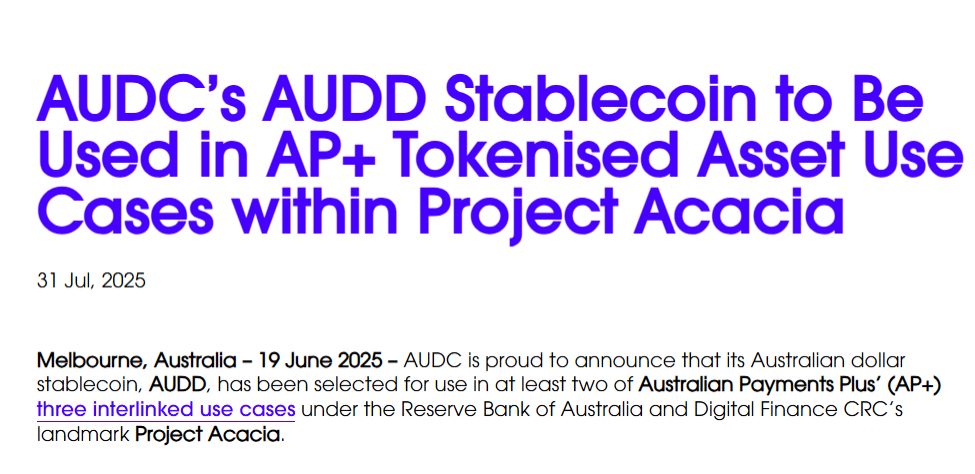 AUDC's AUDD Stablecoin to Be Used in AP+ Tokenised Asset Use Cases within Project Acacia

31 Jul, 2025

Melbourne, Australia – 19 June 2025 – AUDC is proud to announce that its Australian dollar stablecoin, AUDD, has been selected for use in at least two of Australian Payments Plus' (AP+) three interlinked use cases under the Reserve Bank of Australia and Digital Finance CRC's landmark Project Acacia.